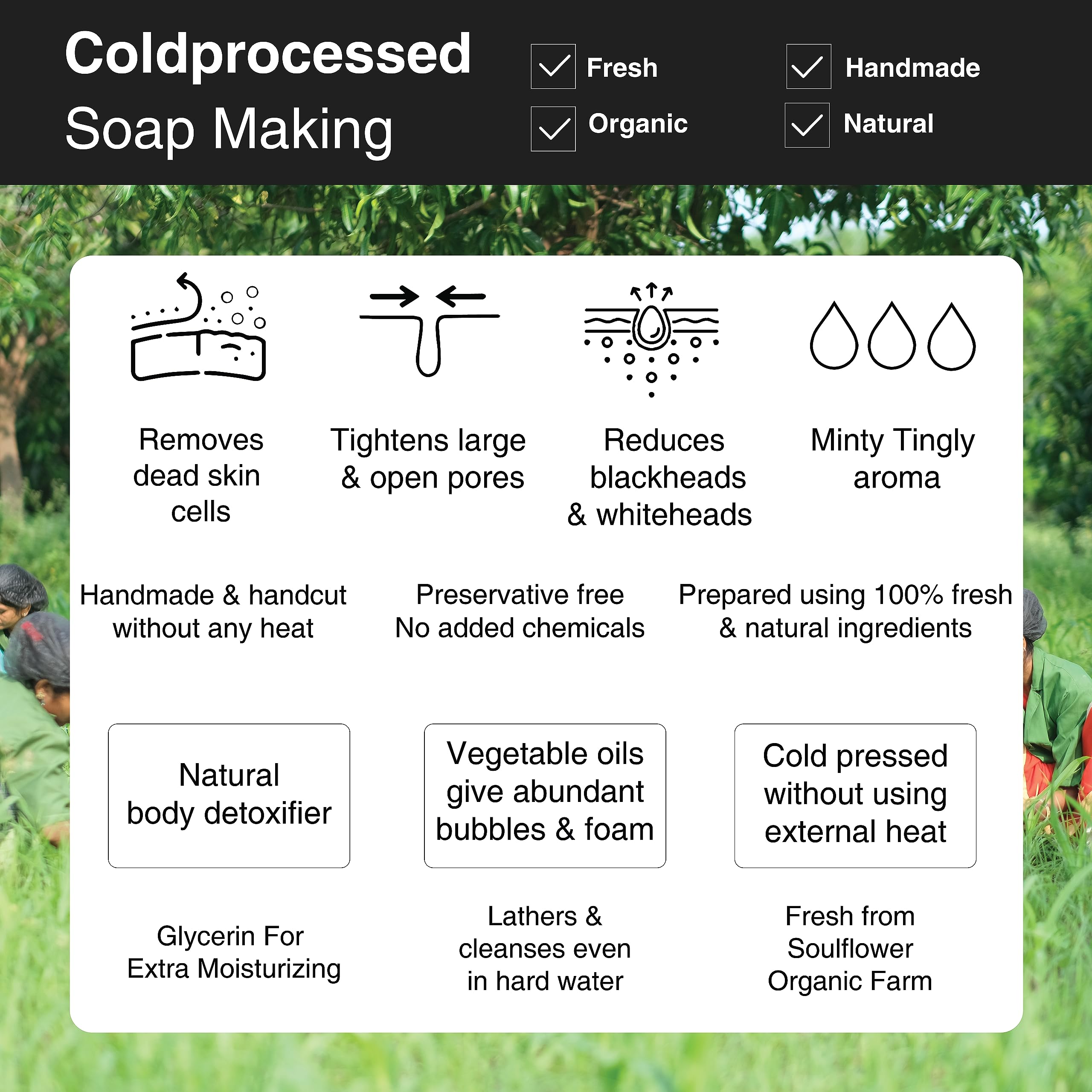 Coldprocessed
Soap Making

Fresh
Handmade
Organic
Natural

Removes dead skin cells

Tightens large & open pores

Reduces blackheads & whiteheads

Minty Tingly aroma

Handmade & handcut without any heat

Preservative free
No added chemicals

Prepared using 100% fresh & natural ingredients

Natural body detoxifier

Vegetable oils give abundant bubbles & foam

Cold pressed without using external heat

Glycerin For Extra Moisturizing

Lathers & cleanses even in hard water

Fresh from Soulflower Organic Farm